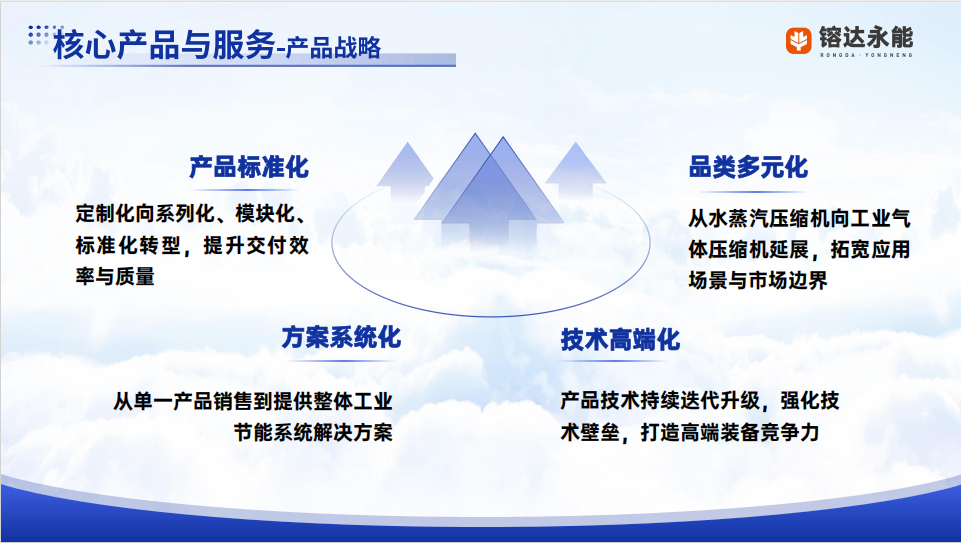 核心产品与服务-产品战略

镕达永能
RONGDA · YONGNENG

产品标准化

定制化向系列化、模块化、标准化转型，提升交付效率与质量

品类多元化

从水蒸汽压缩机向工业气体压缩机延展，拓宽应用场景与市场边界

方案系统化

从单一产品销售到提供整体工业节能系统解决方案

技术高端化

产品技术持续迭代升级，强化技术壁垒，打造高端装备竞争力